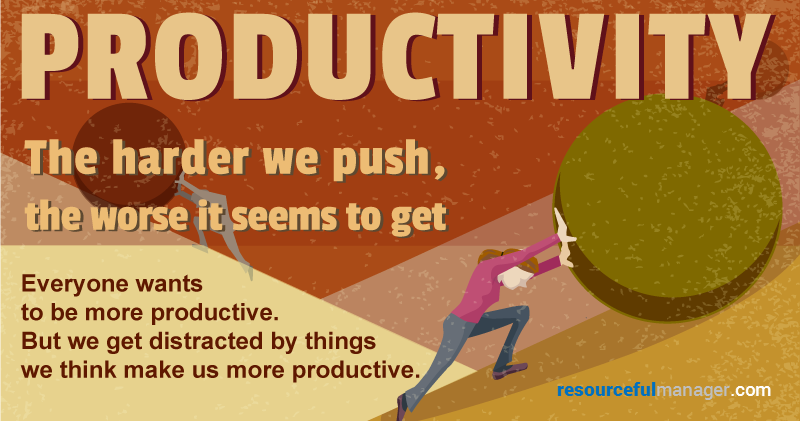 PRODUCTIVITY

The harder we push, the worse it seems to get

Everyone wants to be more productive. But we get distracted by things we think make us more productive.

resourcefulmanager.com